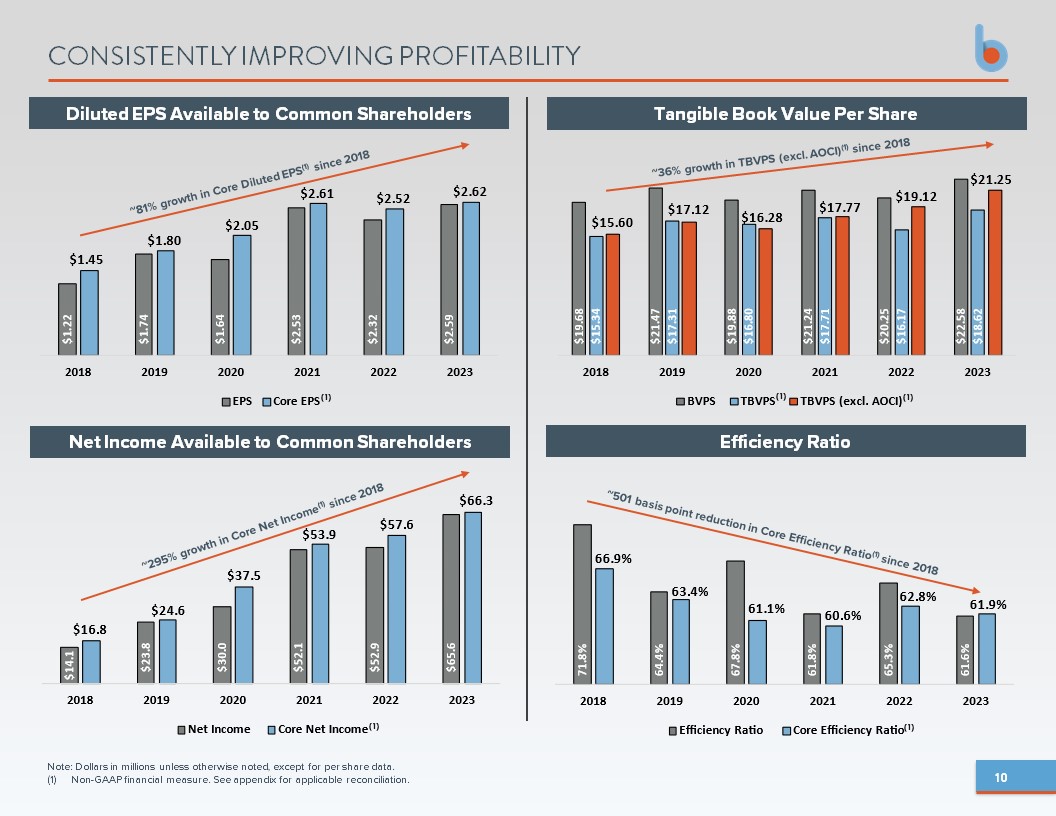 CONSISTENTLY IMPROVING PROFITABILITY

Diluted EPS Available to Common Shareholders

~81% growth in Core Diluted EPS$^{(1)}$ since 2018

$1.45 $1.80 $2.05 $2.61 $2.52 $2.62

$1.22 $1.74 $1.64 $2.53 $2.32 $2.59

2018 2019 2020 2021 2022 2023

EPS Core EPS$^{(1)}$

Tangible Book Value Per Share

~36% growth in TBVPS (excl. AOCI)$^{(1)}$ since 2018

$15.60 $17.12 $16.28 $17.77 $19.12 $21.25

$19.68 $15.34 $21.47 $17.31 $19.88 $16.80 $21.24 $17.71 $20.25 $16.17 $22.58 $18.62

2018 2019 2020 2021 2022 2023

BVPS TBVPS$^{(1)}$ TBVPS (excl. AOCI)$^{(1)}$

Net Income Available to Common Shareholders

~295% growth in Core Net Income$^{(1)}$ since 2018

$16.8 $24.6 $37.5 $53.9 $57.6 $66.3

$14.1 $23.8 $30.0 $52.1 $52.9 $65.6

2018 2019 2020 2021 2022 2023

Net Income Core Net Income$^{(1)}$

Efficiency Ratio

~501 basis point reduction in Core Efficiency Ratio$^{(1)}$ since 2018

66.9% 63.4% 61.1% 60.6% 62.8% 61.9%

71.8% 64.4% 67.8% 61.8% 65.3% 61.6%

2018 2019 2020 2021 2022 2023

Efficiency Ratio Core Efficiency Ratio$^{(1)}$

Note: Dollars in millions unless otherwise noted, except for per share data.
(1) Non-GAAP financial measure. See appendix for applicable reconciliation.

10